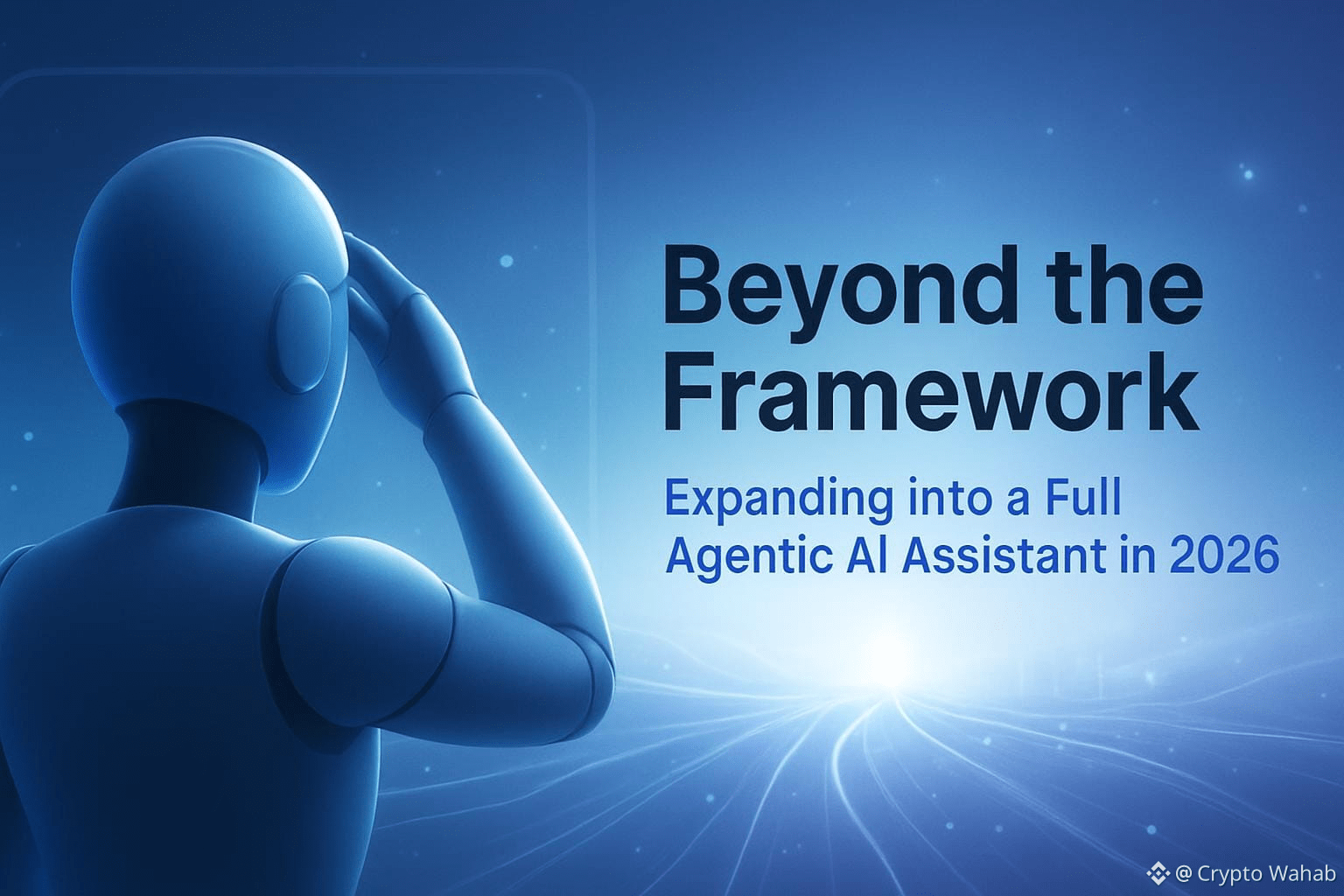 Beyond the Framework

Expanding into a Full Agentic AI Assistant in 2026

@ Crypto Wahab